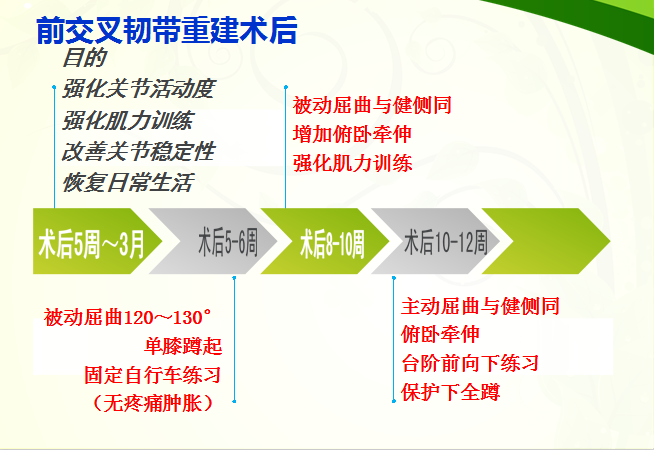 前交叉韧带重建术后

目的
强化关节活动度
强化肌力训练
改善关节稳定性
恢复日常生活

被动屈曲与健侧同
增加俯卧牵伸
强化肌力训练

术后5周～3月

术后5-6周

术后8-10周

术后10-12周

被动屈曲120～130°
单膝蹲起
固定自行车练习
（无疼痛肿胀）

主动屈曲与健侧同
俯卧牵伸
台阶前向下练习
保护下全蹲